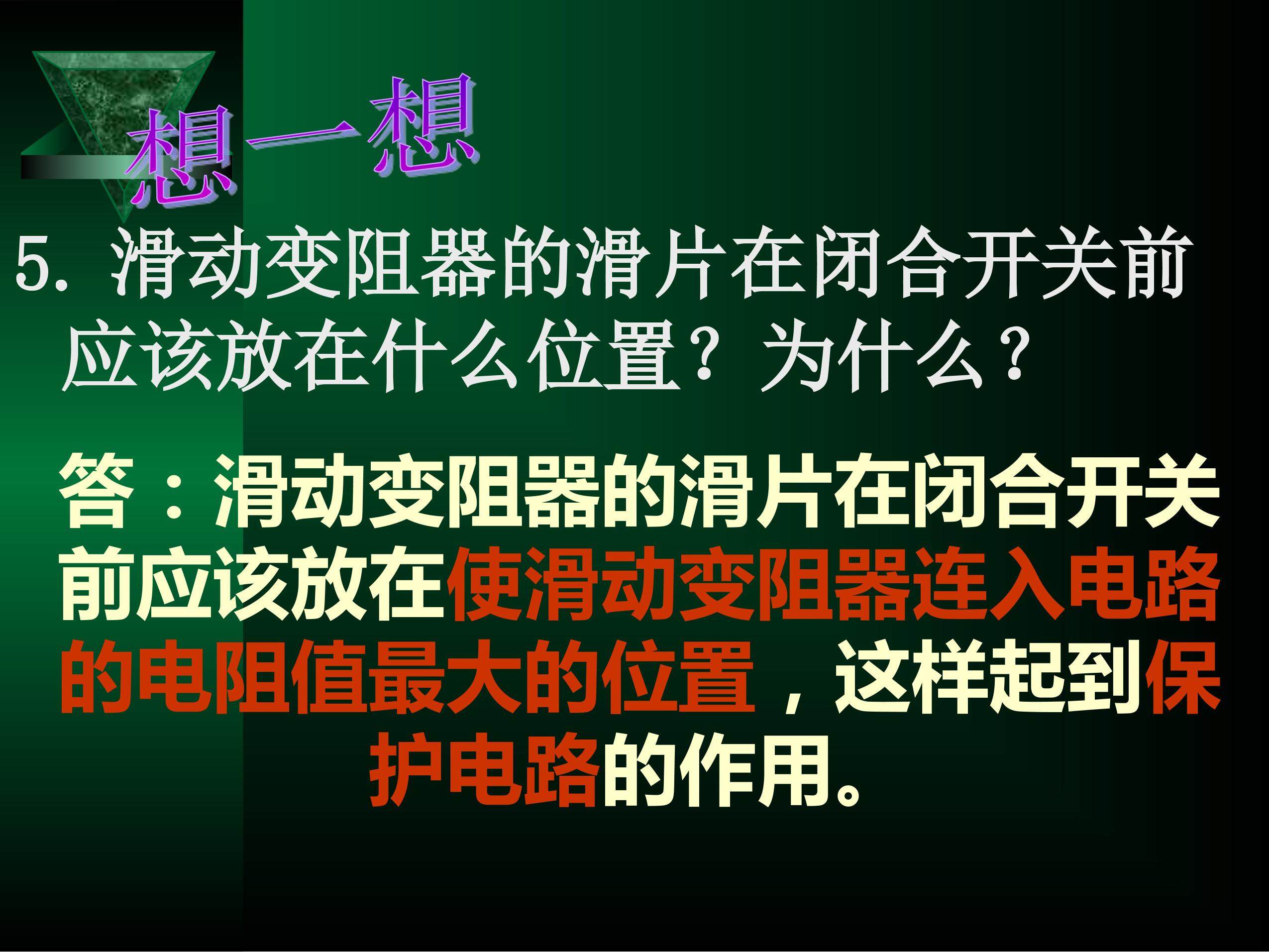 想一想

5. 滑动变阻器的滑片在闭合开关前应该放在什么位置？为什么？

答：滑动变阻器的滑片在闭合开关前应该放在使滑动变阻器连入电路的电阻值最大的位置，这样起到保护电路的作用。